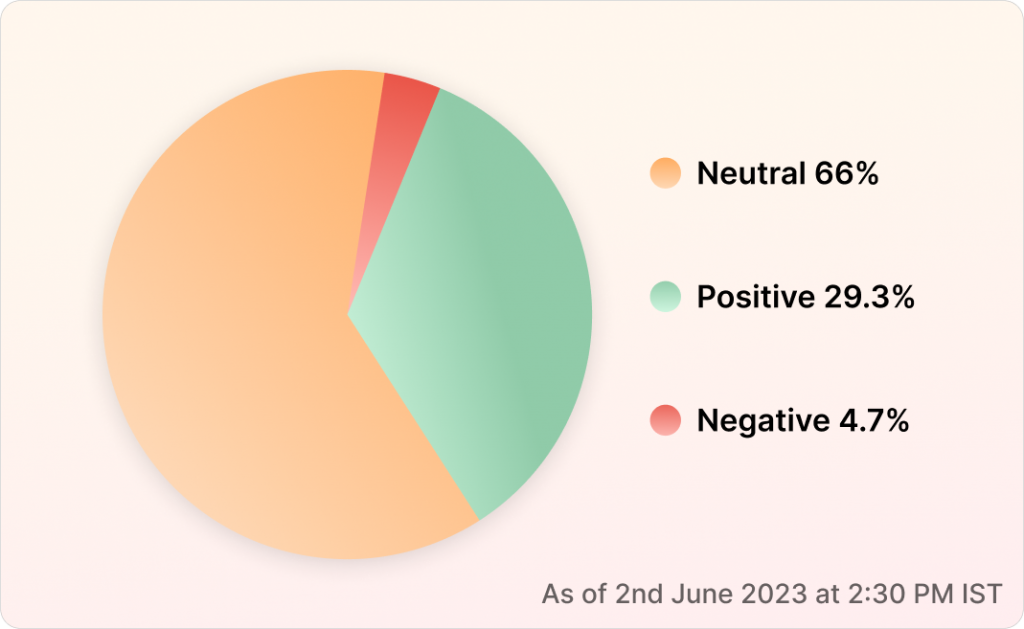 Neutral 66%

Positive 29.3%

Negative 4.7%

As of 2nd June 2023 at 2:30 PM IST